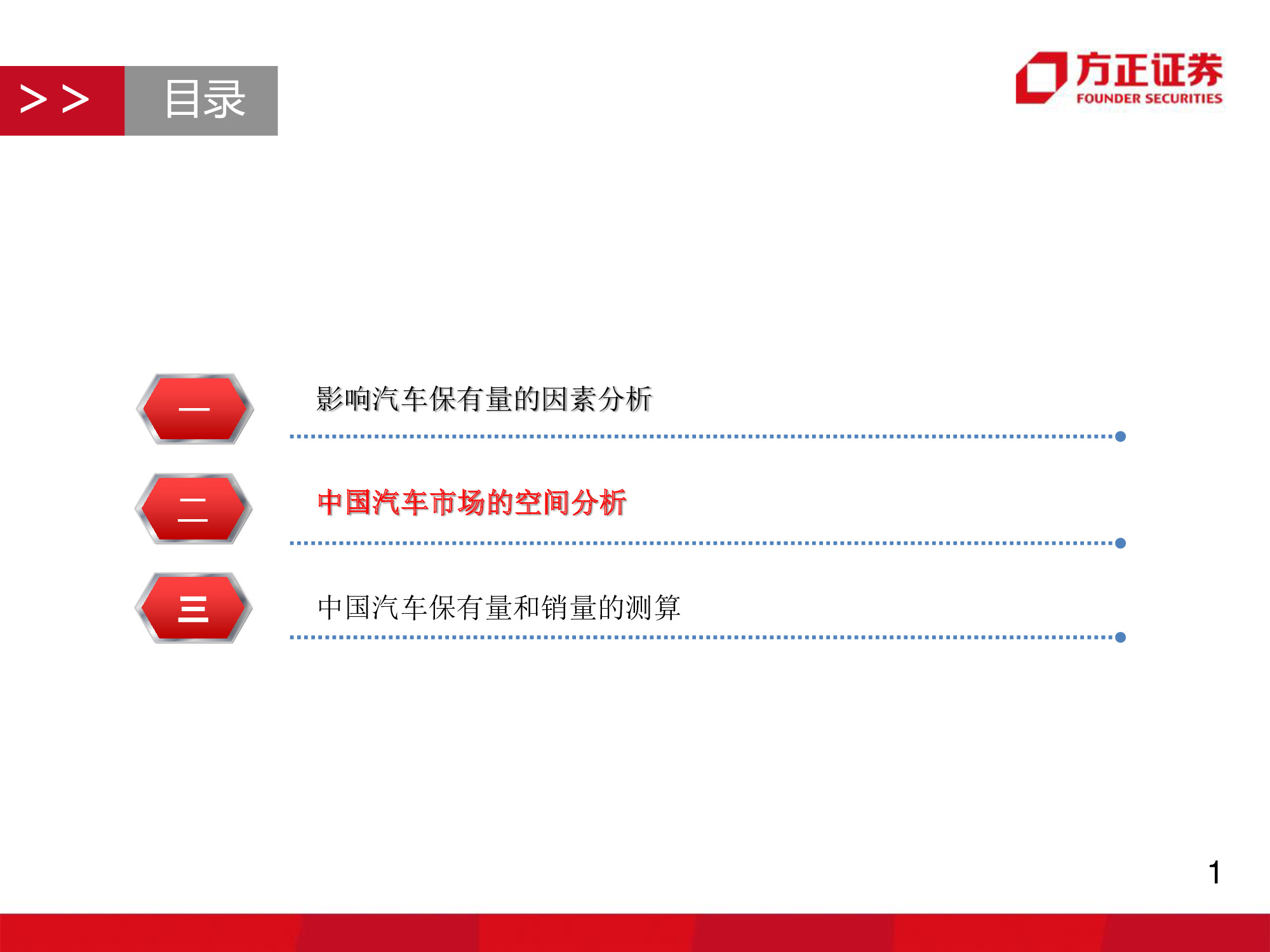 >> 目录

方正证券
FOUNDER SECURITIES

一 影响汽车保有量的因素分析

二 中国汽车市场的空间分析

三 中国汽车保有量和销量的测算

1